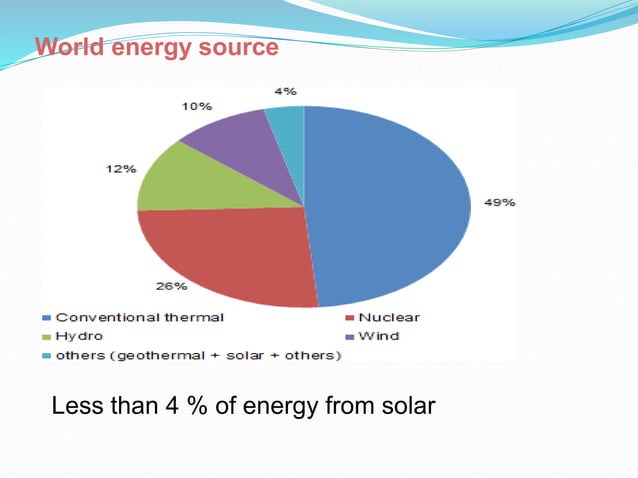 World energy source

4%

10%

12%

49%

26%

Conventional thermal
Nuclear
Hydro
Wind
others (geothermal + solar + others)

Less than 4 % of energy from solar